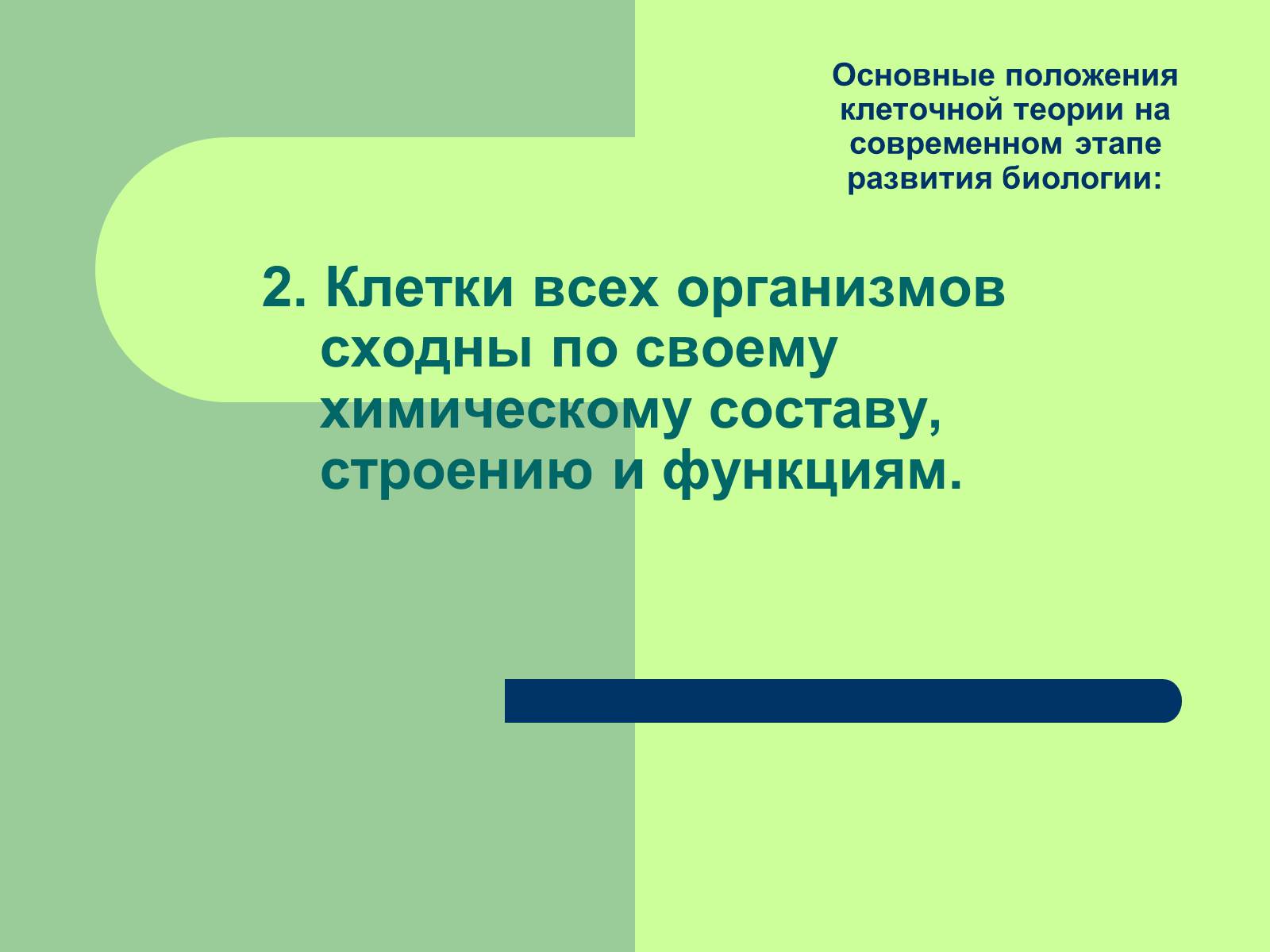 Основные положения клеточной теории на современном этапе развития биологии:

2. Клетки всех организмов сходны по своему химическому составу, строению и функциям.